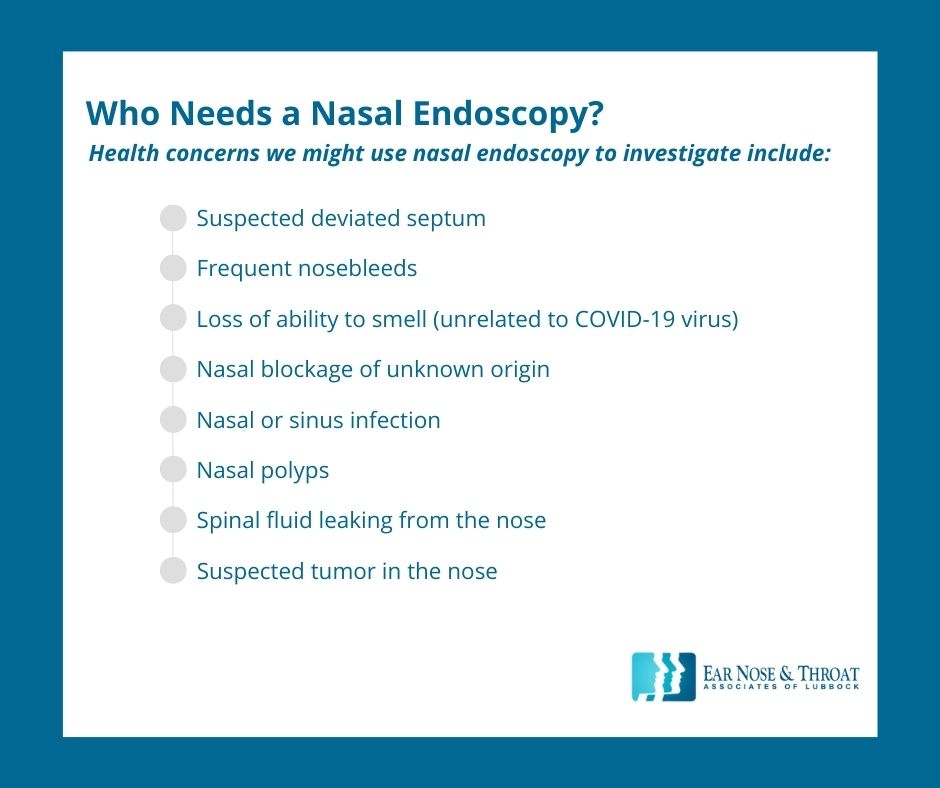 Who Needs a Nasal Endoscopy?

Health concerns we might use nasal endoscopy to investigate include:

Suspected deviated septum

Frequent nosebleeds

Loss of ability to smell (unrelated to COVID-19 virus)

Nasal blockage of unknown origin

Nasal or sinus infection

Nasal polyps

Spinal fluid leaking from the nose

Suspected tumor in the nose

EAR NOSE & THROAT
ASSOCIATES OF LUBBOCK